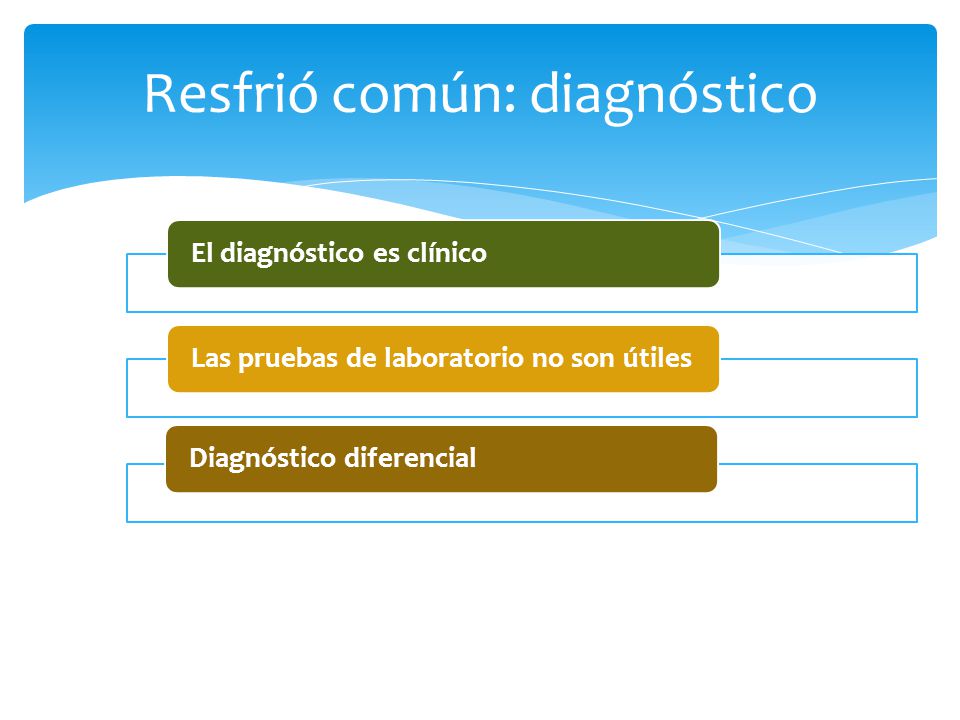 Resfrió común: diagnóstico

El diagnóstico es clínico

Las pruebas de laboratorio no son útiles

Diagnóstico diferencial